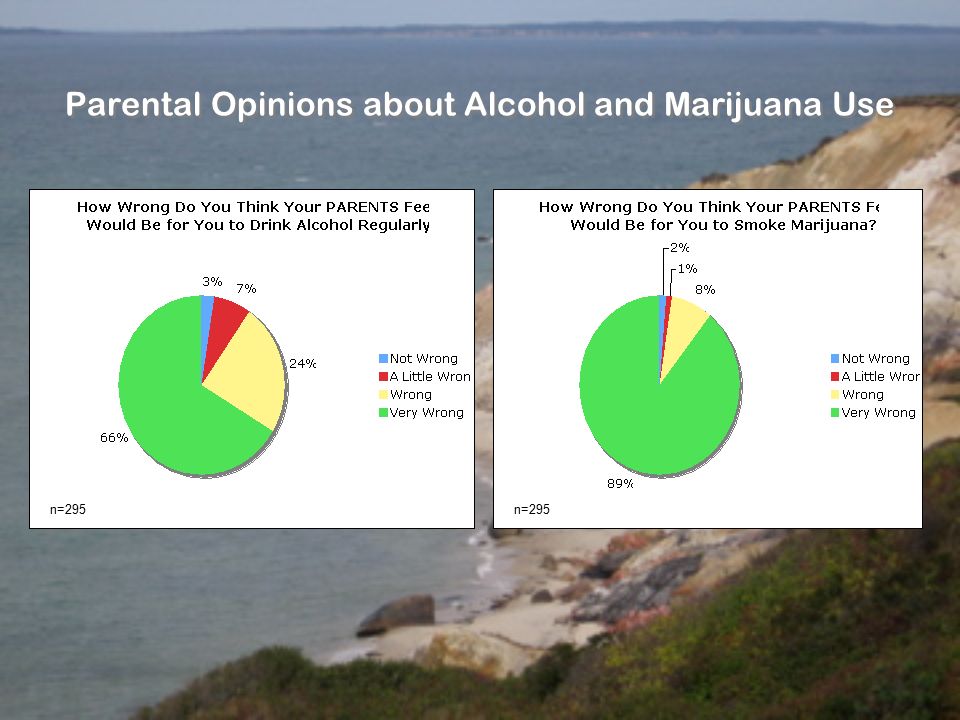 Parental Opinions about Alcohol and Marijuana Use

How Wrong Do You Think Your PARENTS Fee
Would Be for You to Drink Alcohol Regularly

3%
7%
24%
66%

Not Wrong
A Little Wron
Wrong
Very Wrong

n=295

How Wrong Do You Think Your PARENTS Fe
Would Be for You to Smoke Marijuana?

2%
1%
8%
89%

Not Wrong
A Little Wror
Wrong
Very Wrong

n=295